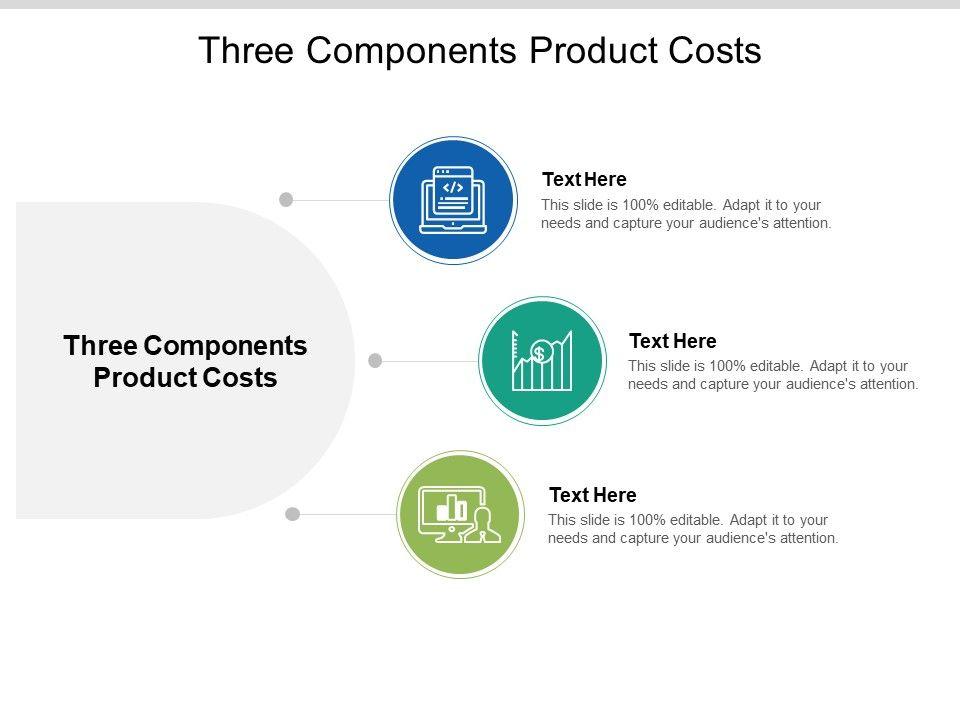 Three Components Product Costs

Three Components Product Costs

Text Here
This slide is 100% editable. Adapt it to your needs and capture your audience's attention.

Text Here
This slide is 100% editable. Adapt it to your needs and capture your audience's attention.

Text Here
This slide is 100% editable. Adapt it to your needs and capture your audience's attention.